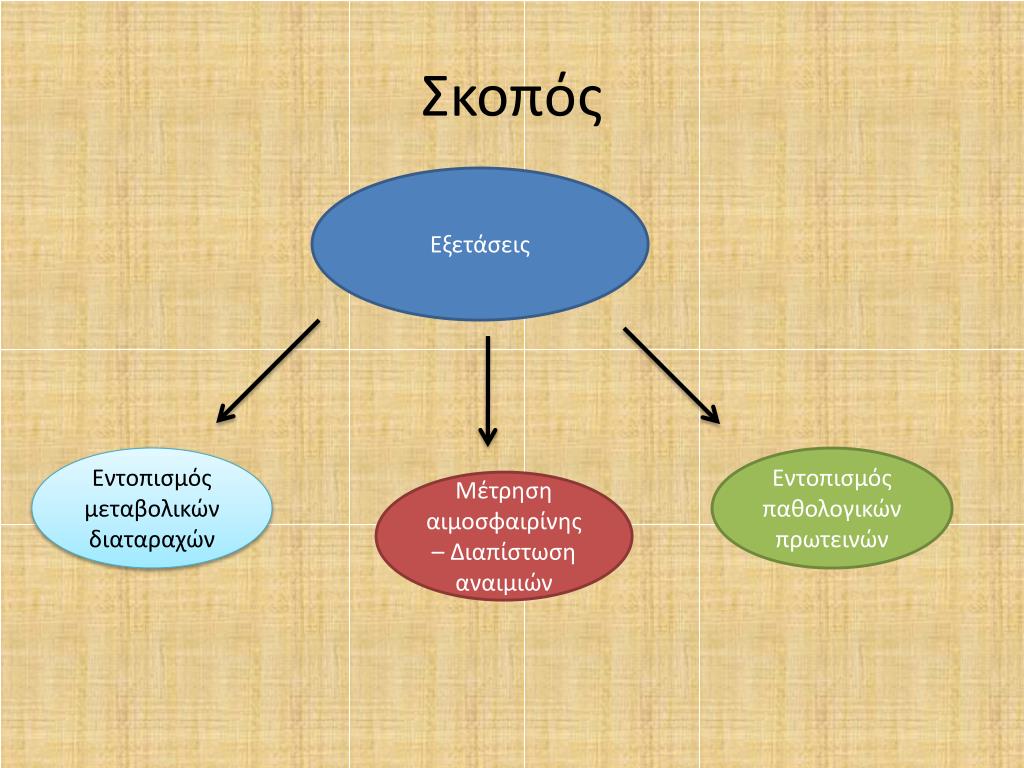 Σκοπός

Εξετάσεις

Εντοπισμός μεταβολικών διαταραχών

Μέτρηση αιμοσφαιρίνης – Διαπίστωση αναιμιών

Εντοπισμός παθολογικών πρωτεινών